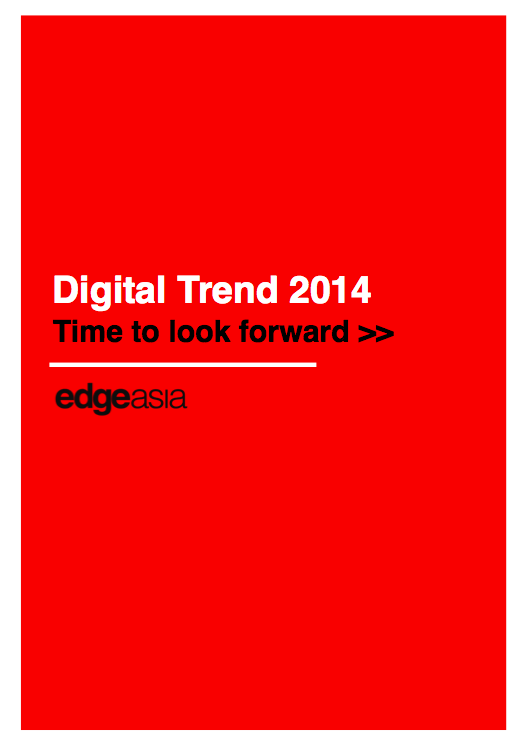 Digital Trend 2014
Time to look forward >>

edgeasia